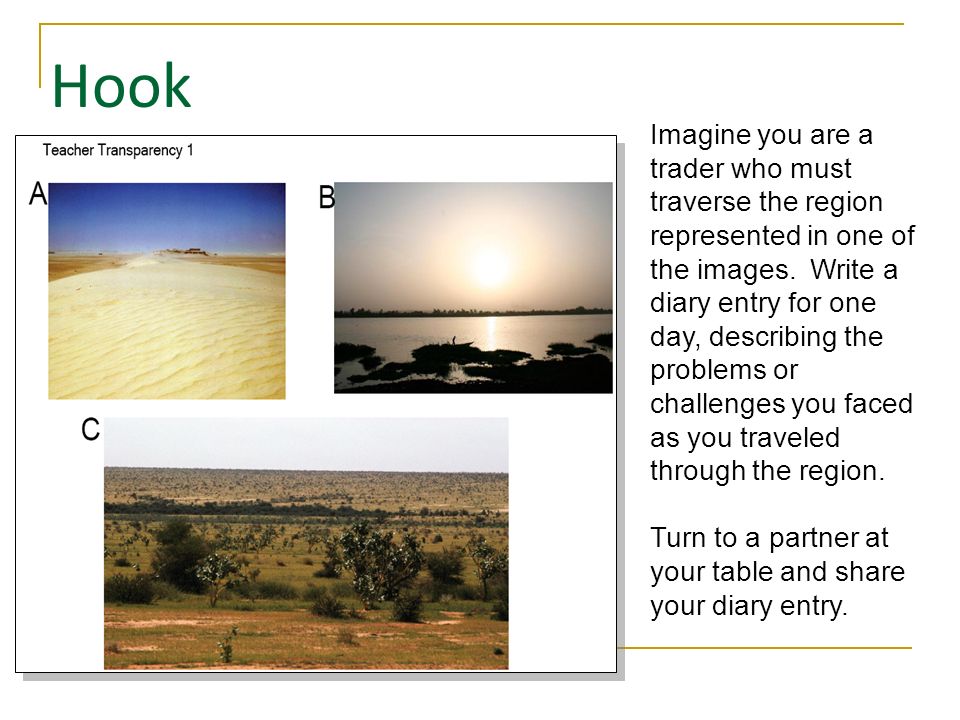 Hook

Teacher Transparency 1

A

B

C

Imagine you are a trader who must traverse the region represented in one of the images. Write a diary entry for one day, describing the problems or challenges you faced as you traveled through the region.

Turn to a partner at your table and share your diary entry.